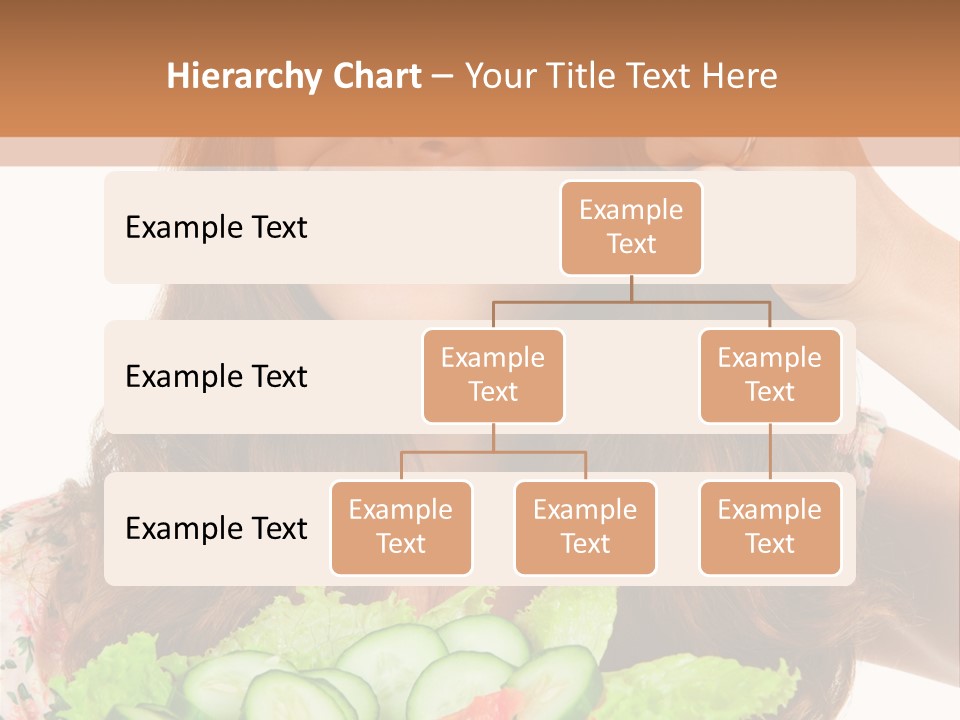 Hierarchy Chart – Your Title Text Here

Example Text

Example Text

Example Text

Example Text

Example Text

Example Text

Example Text

Example Text

Example Text